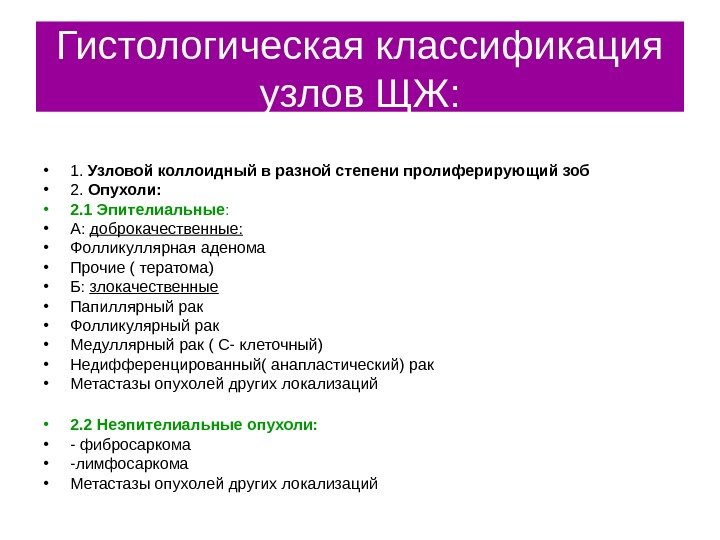 Гистологическая классификация узлов ЩЖ:

• 1. Узловой коллоидный в разной степени пролиферирующий зоб
• 2. Опухоли:
• 2.1 Эпителиальные:
• А: доброкачественные:
• Фолликуллярная аденома
• Прочие ( тератома)
• Б: злокачественные
• Папиллярный рак
• Фолликулярный рак
• Медуллярный рак ( С- клеточный)
• Недифференцированный( анапластический) рак
• Метастазы опухолей других локализаций

• 2.2 Неэпителиальные опухоли:
• - фибросаркома
• -лимфосаркома
• Метастазы опухолей других локализаций